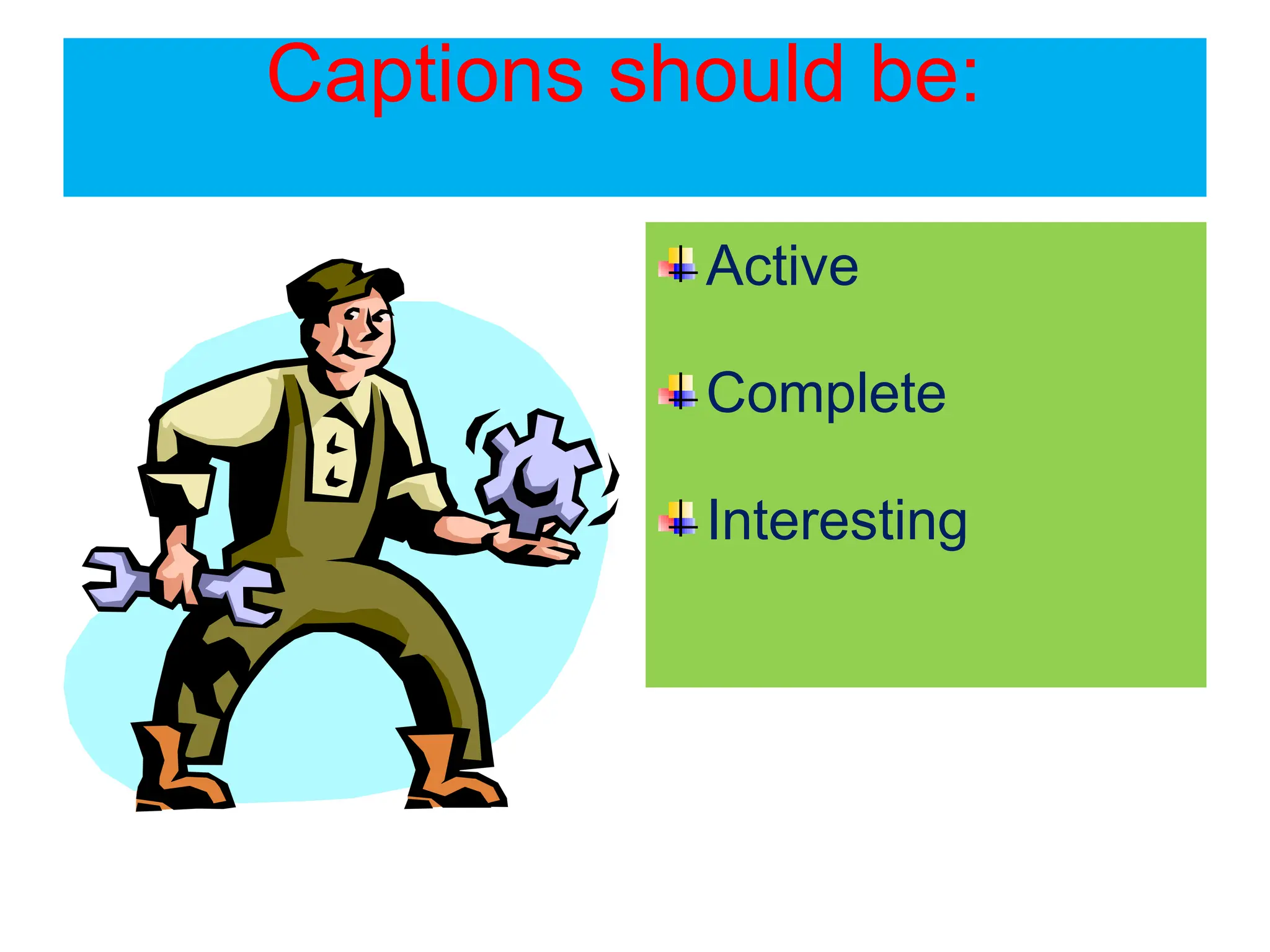 Captions should be:

Active

Complete

Interesting